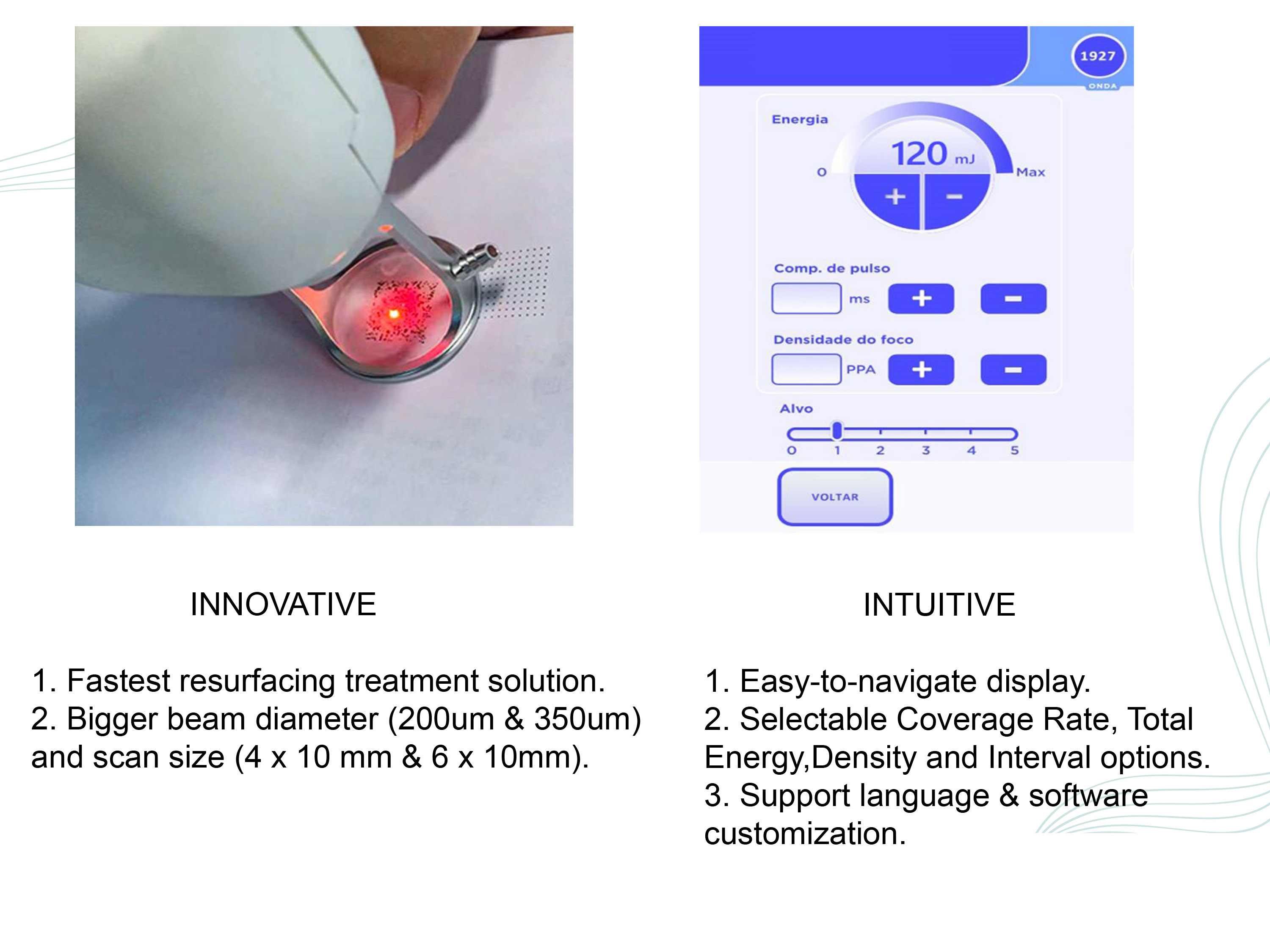 1927
ONDA

Energia
120 mJ
0
Max
+
−

Comp. de pulso
ms
+
−

Densidade do foco
PPA
+
−

Alvo
0 1 2 3 4 5

VOLTAR

INNOVATIVE

1. Fastest resurfacing treatment solution.
2. Bigger beam diameter (200um & 350um) and scan size (4 x 10 mm & 6 x 10mm).

INTUITIVE

1. Easy-to-navigate display.
2. Selectable Coverage Rate, Total Energy,Density and Interval options.
3. Support language & software customization.